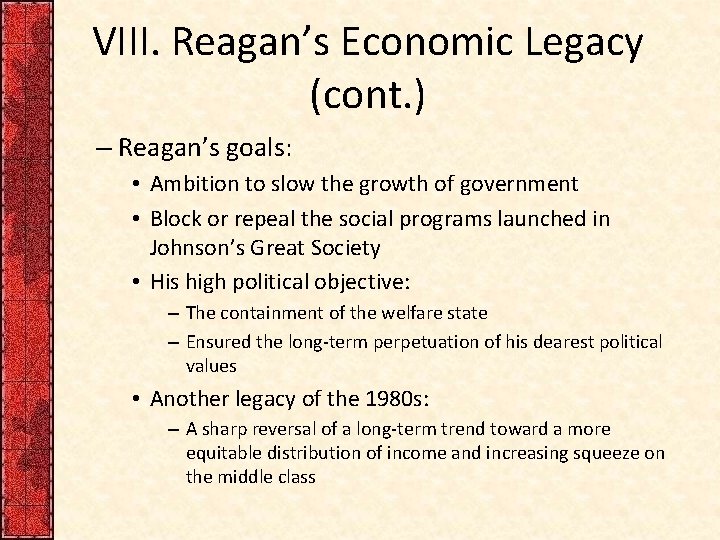 VIII. Reagan's Economic Legacy (cont.)

– Reagan's goals:

• Ambition to slow the growth of government

• Block or repeal the social programs launched in Johnson's Great Society

• His high political objective:

– The containment of the welfare state

– Ensured the long-term perpetuation of his dearest political values

• Another legacy of the 1980s:

– A sharp reversal of a long-term trend toward a more equitable distribution of income and increasing squeeze on the middle class